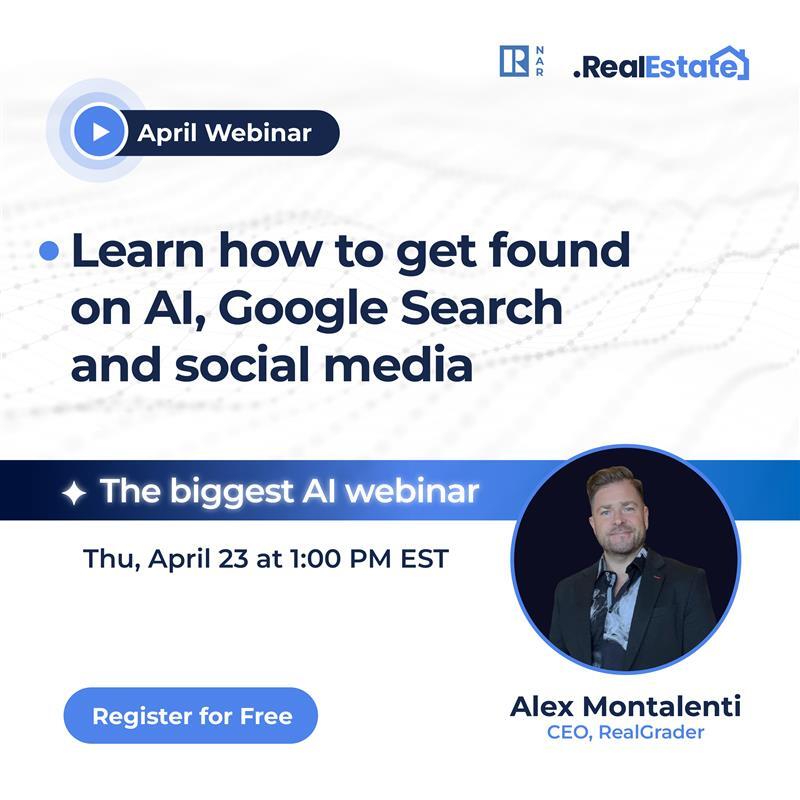 R NAR .RealEstate

April Webinar

Learn how to get found on AI, Google Search and social media

The biggest AI webinar

Thu, April 23 at 1:00 PM EST

Register for Free

Alex Montalenti
CEO, RealGrader